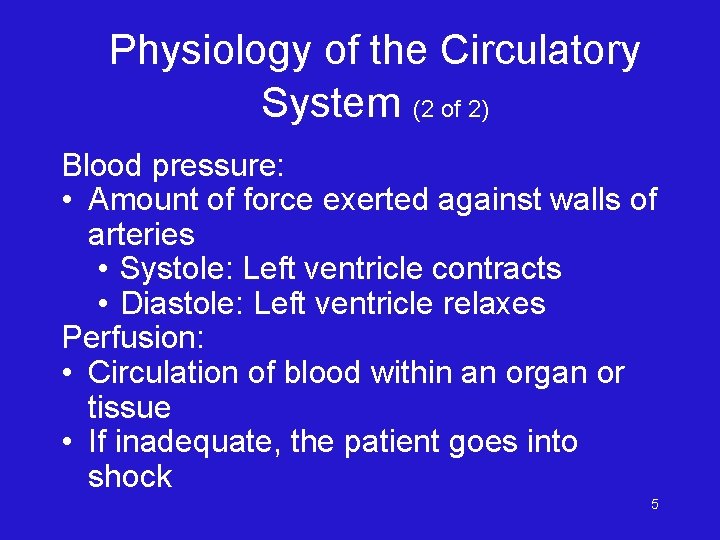 Physiology of the Circulatory System (2 of 2)

Blood pressure:
• Amount of force exerted against walls of arteries
  • Systole: Left ventricle contracts
  • Diastole: Left ventricle relaxes
Perfusion:
• Circulation of blood within an organ or tissue
• If inadequate, the patient goes into shock

5